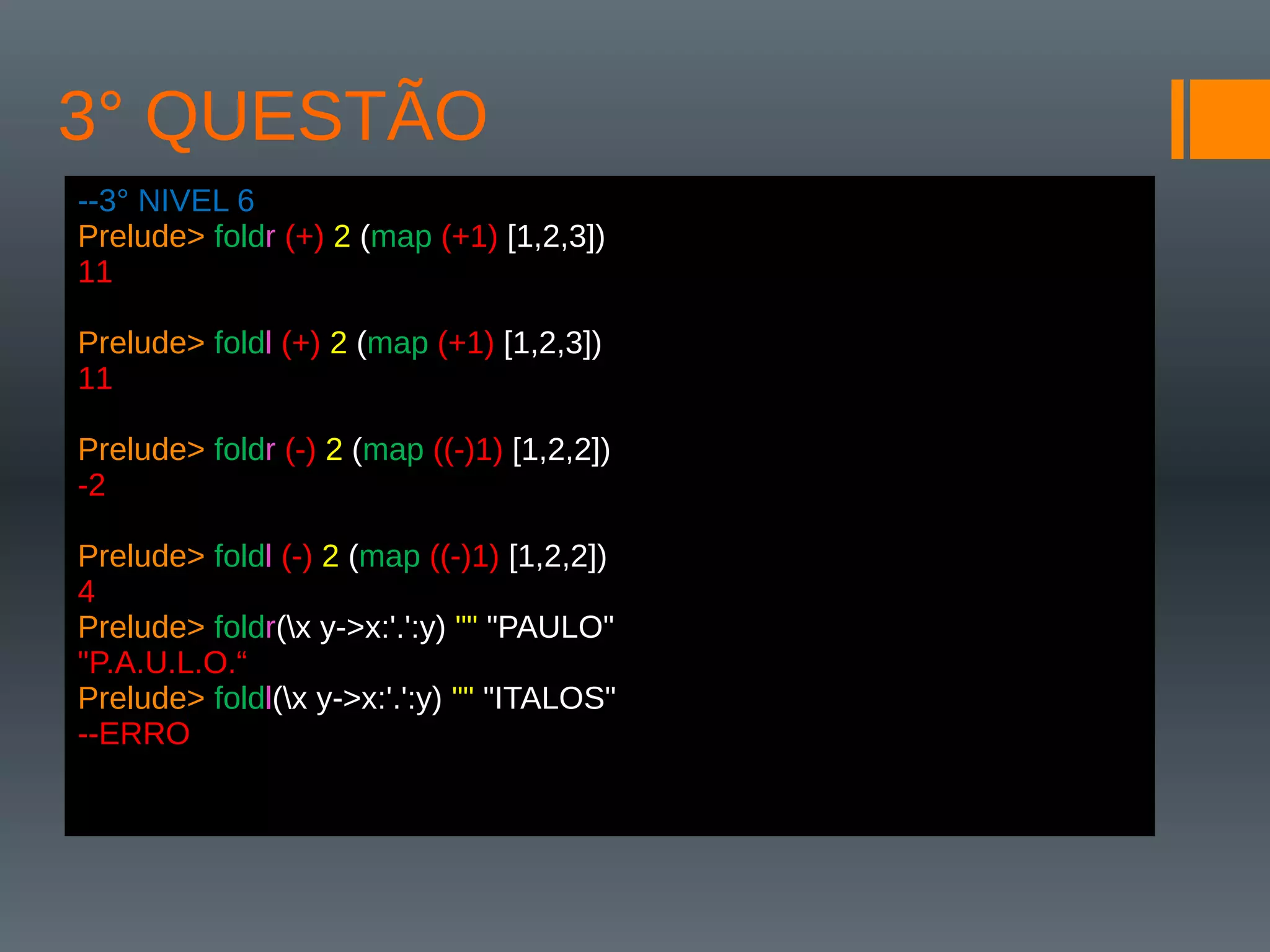 3° QUESTÃO

--3° NIVEL 6
Prelude> foldr (+) 2 (map (+1) [1,2,3])
11

Prelude> foldl (+) 2 (map (+1) [1,2,3])
11

Prelude> foldr (-) 2 (map ((-)1) [1,2,2])
-2

Prelude> foldl (-) 2 (map ((-)1) [1,2,2])
4
Prelude> foldr(\x y->x:'.':y) "" "PAULO"
"P.A.U.L.O.“
Prelude> foldl(\x y->x:'.':y) "" "ITALOS"
--ERRO